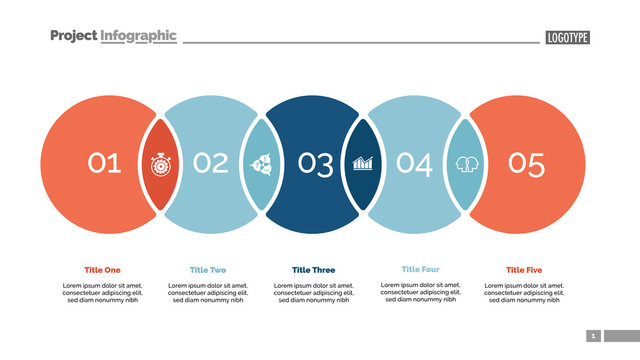 Project Infographic

LOGOTYPE

01 02 03 04 05

Title One
Lorem ipsum dolor sit amet, consectetuer adipiscing elit, sed diam nonummy nibh

Title Two
Lorem ipsum dolor sit amet, consectetuer adipiscing elit, sed diam nonummy nibh

Title Three
Lorem ipsum dolor sit amet, consectetuer adipiscing elit, sed diam nonummy nibh

Title Four
Lorem ipsum dolor sit amet, consectetuer adipiscing elit, sed diam nonummy nibh

Title Five
Lorem ipsum dolor sit amet, consectetuer adipiscing elit, sed diam nonummy nibh

1